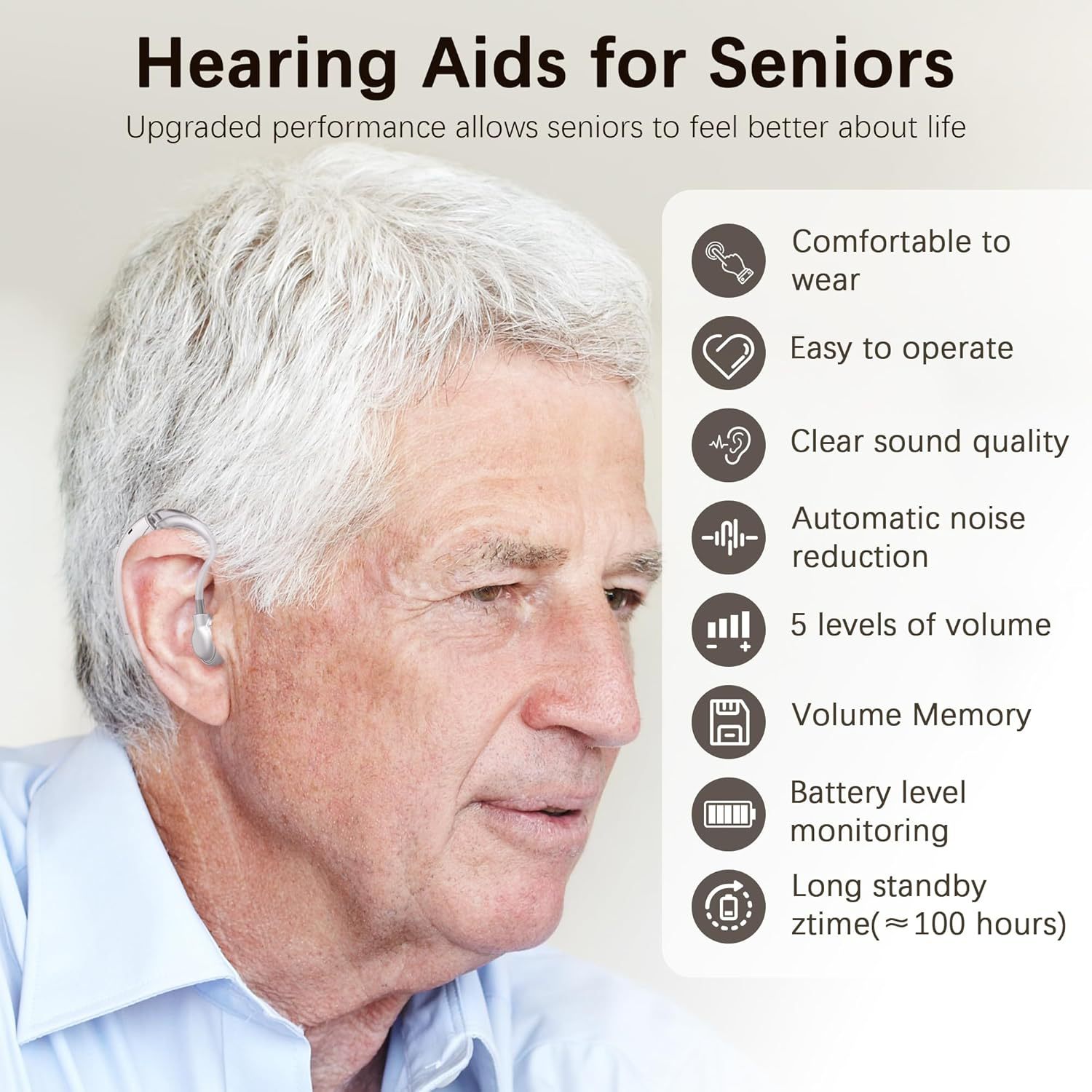 Hearing Aids for Seniors

Upgraded performance allows seniors to feel better about life

Comfortable to wear

Easy to operate

Clear sound quality

Automatic noise reduction

5 levels of volume

Volume Memory

Battery level monitoring

Long standby ztime(≈100 hours)